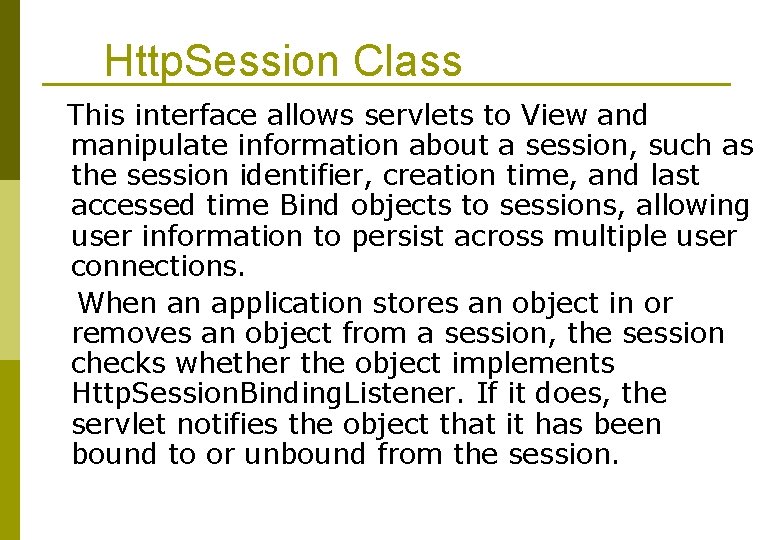 HttpSession Class

This interface allows servlets to View and manipulate information about a session, such as the session identifier, creation time, and last accessed time Bind objects to sessions, allowing user information to persist across multiple user connections.

When an application stores an object in or removes an object from a session, the session checks whether the object implements HttpSessionBindingListener. If it does, the servlet notifies the object that it has been bound to or unbound from the session.